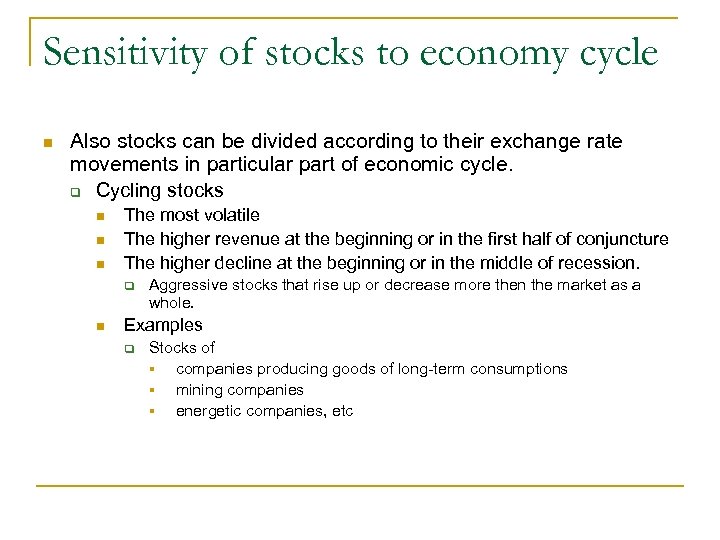 Sensitivity of stocks to economy cycle

Also stocks can be divided according to their exchange rate movements in particular part of economic cycle.

Cycling stocks

The most volatile

The higher revenue at the beginning or in the first half of conjuncture

The higher decline at the beginning or in the middle of recession.

Aggressive stocks that rise up or decrease more then the market as a whole.

Examples

Stocks of

companies producing goods of long-term consumptions

mining companies

energetic companies, etc